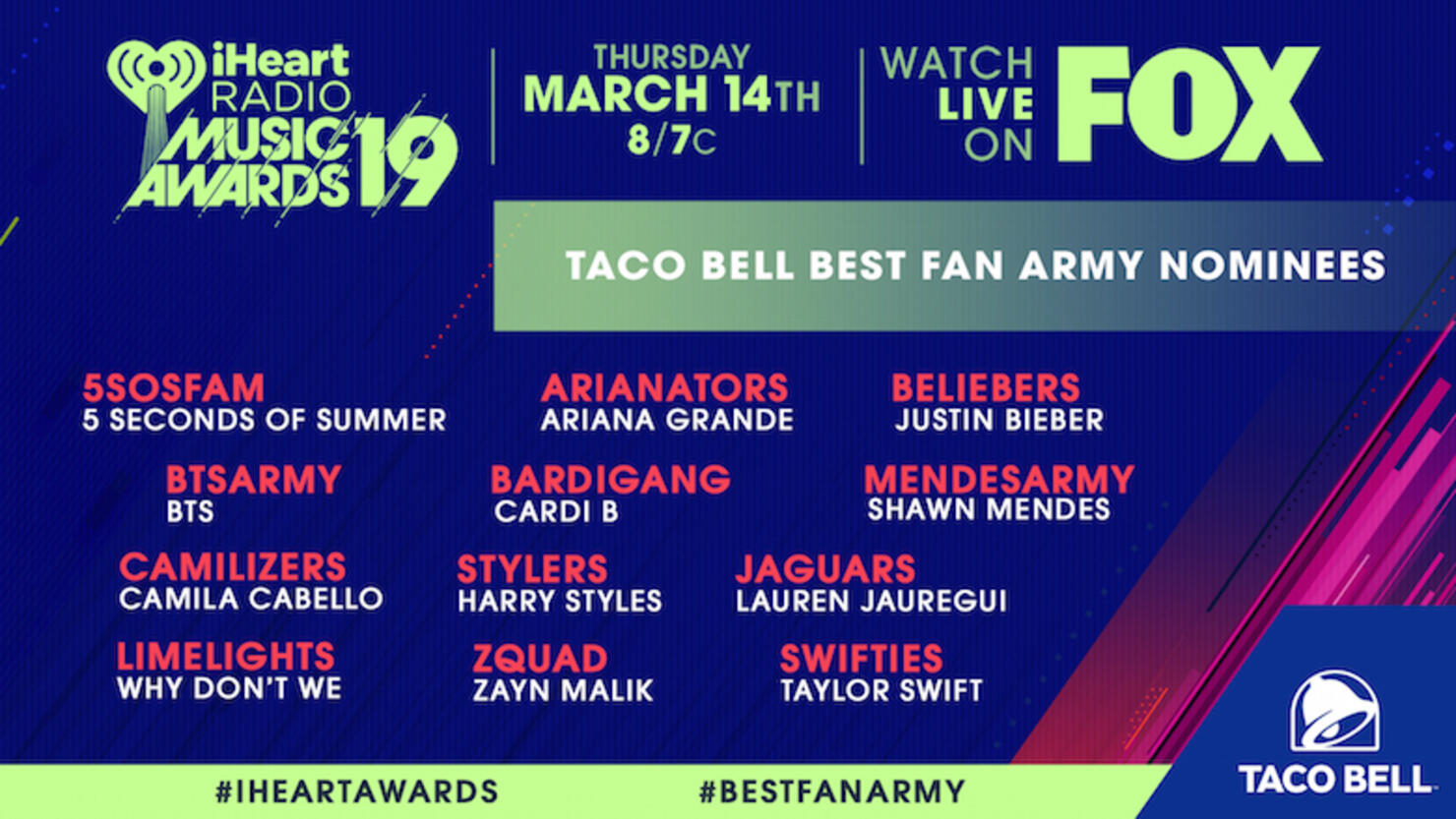 iHeart RADIO MUSIC AWARDS 19

THURSDAY MARCH 14TH 8/7C

WATCH LIVE ON FOX

TACO BELL BEST FAN ARMY NOMINEES

5SOSFAM
5 SECONDS OF SUMMER

ARIANATORS
ARIANA GRANDE

BELIEBERS
JUSTIN BIEBER

BTSARMY
BTS

BARDIGANG
CARDI B

MENDESARMY
SHAWN MENDES

CAMILIZERS
CAMILA CABELLO

STYLERS
HARRY STYLES

JAGUARS
LAUREN JAUREGUI

LIMELIGHTS
WHY DON'T WE

ZQUAD
ZAYN MALIK

SWIFTIES
TAYLOR SWIFT

#IHEARTAWARDS #BESTFANARMY

TACO BELL